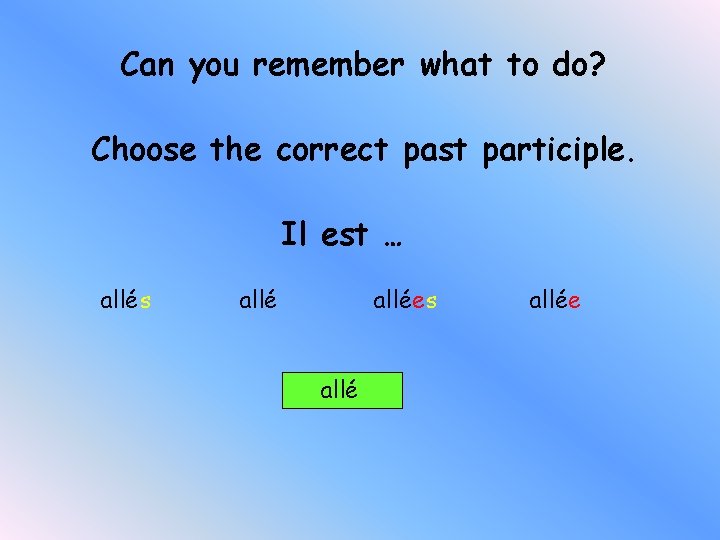 Can you remember what to do?

Choose the correct past participle.

Il est …

allés allé allées allée

allé